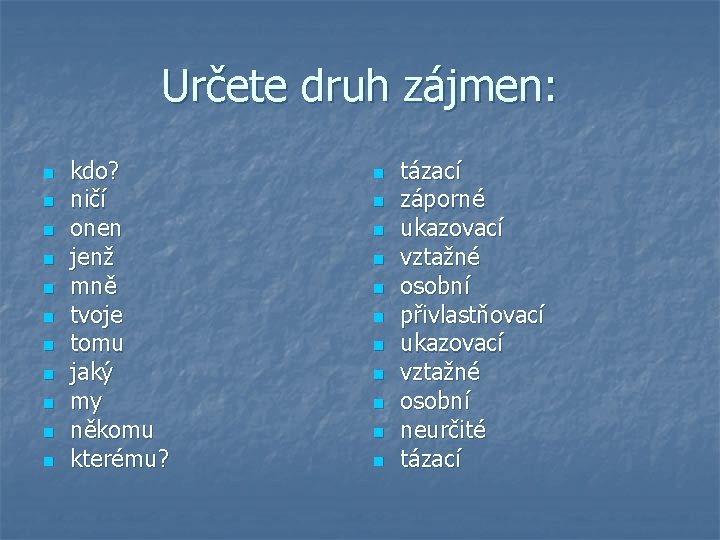 Určete druh zájmen:

- kdo?
- ničí
- onen
- jenž
- mně
- tvoje
- tomu
- jaký
- my
- někomu
- kterému?

- tázací
- záporné
- ukazovací
- vztažné
- osobní
- přivlastňovací
- ukazovací
- vztažné
- osobní
- neurčité
- tázací